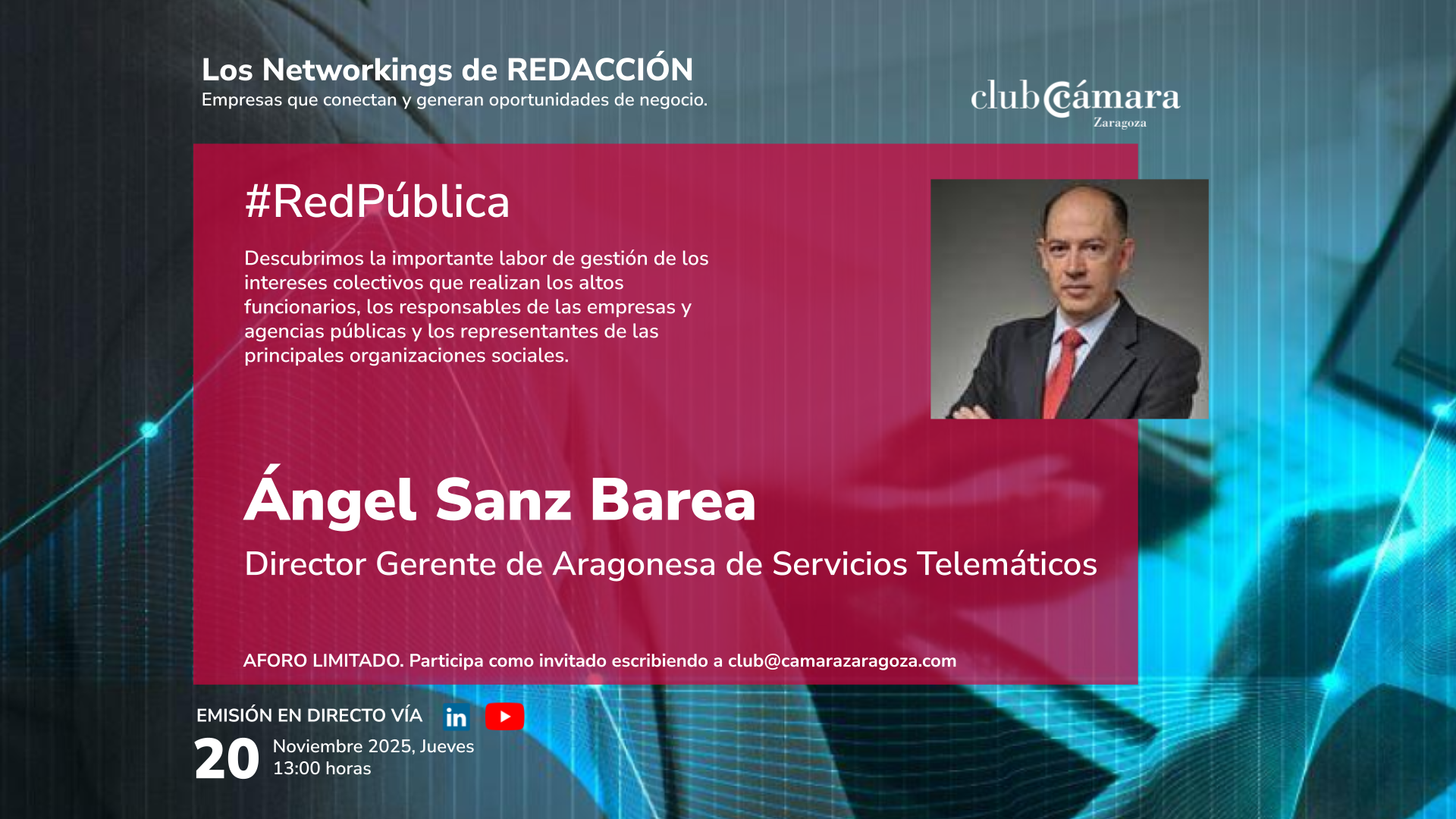 Los Networkings de REDACCIÓN
Empresas que conectan y generan oportunidades de negocio.

club cámara
Zaragoza

#RedPública

Descubrimos la importante labor de gestión de los intereses colectivos que realizan los altos funcionarios, los responsables de las empresas y agencias públicas y los representantes de las principales organizaciones sociales.

Ángel Sanz Barea

Director Gerente de Aragonesa de Servicios Telemáticos

AFORO LIMITADO. Participa como invitado escribiendo a club@camarazaragoza.com

EMISIÓN EN DIRECTO VÍA in

20 Noviembre 2025, Jueves
13:00 horas